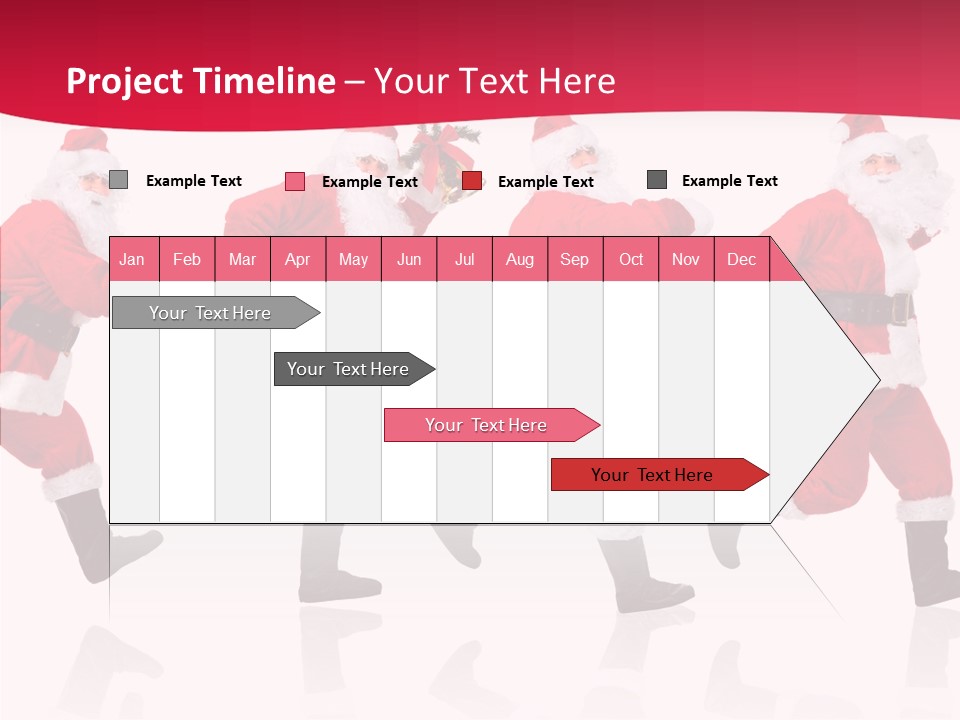 Project Timeline – Your Text Here

Example Text
Example Text
Example Text
Example Text

| Jan | Feb | Mar | Apr | May | Jun | Jul | Aug | Sep | Oct | Nov | Dec |
|---|---|---|---|---|---|---|---|---|---|---|---|

Your Text Here
Your Text Here
Your Text Here
Your Text Here